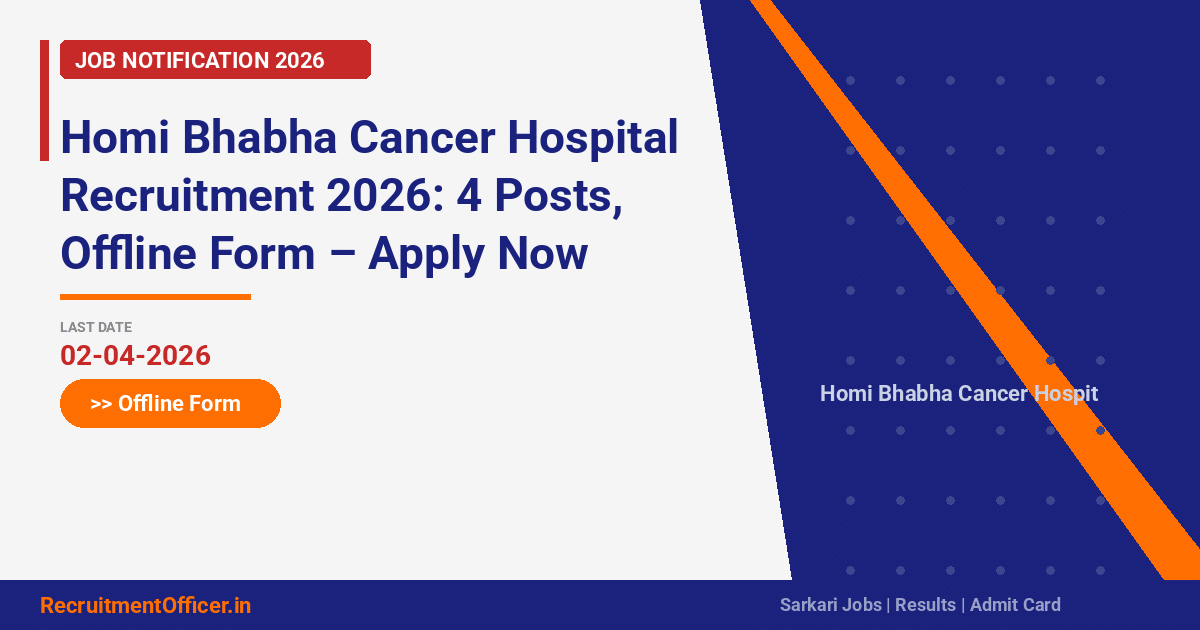 JOB NOTIFICATION 2026

Homi Bhabha Cancer Hospital Recruitment 2026: 4 Posts, Offline Form – Apply Now

LAST DATE
02-04-2026

>> Offline Form

Homi Bhabha Cancer Hospit

RecruitmentOfficer.in

Sarkari Jobs | Results | Admit Card